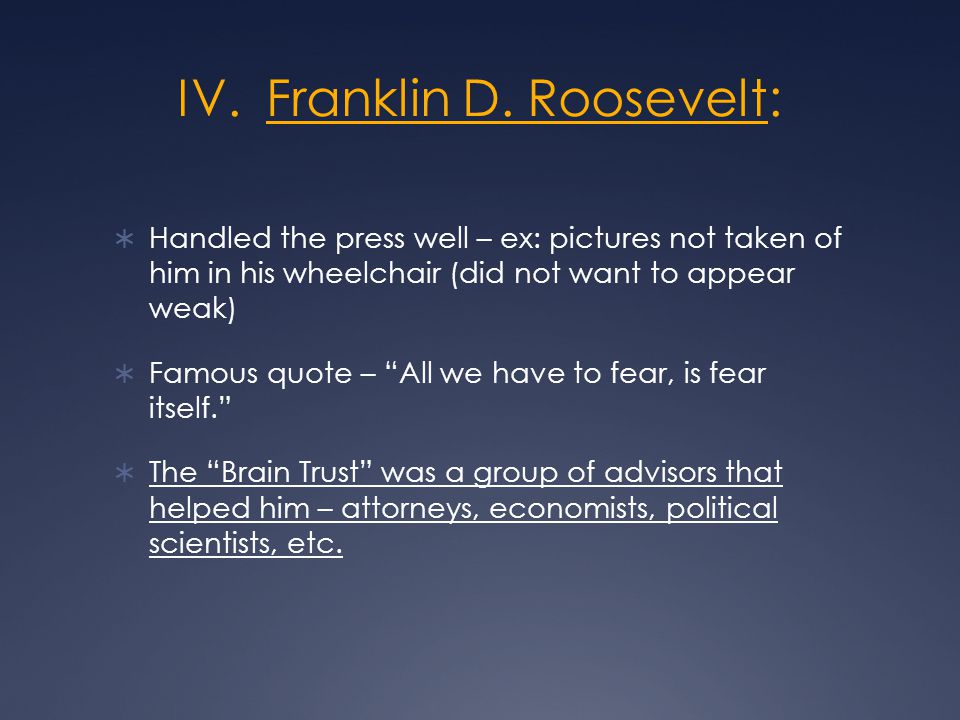 IV. Franklin D. Roosevelt:

∗ Handled the press well – ex: pictures not taken of him in his wheelchair (did not want to appear weak)

∗ Famous quote – “All we have to fear, is fear itself.”

∗ The “Brain Trust” was a group of advisors that helped him – attorneys, economists, political scientists, etc.